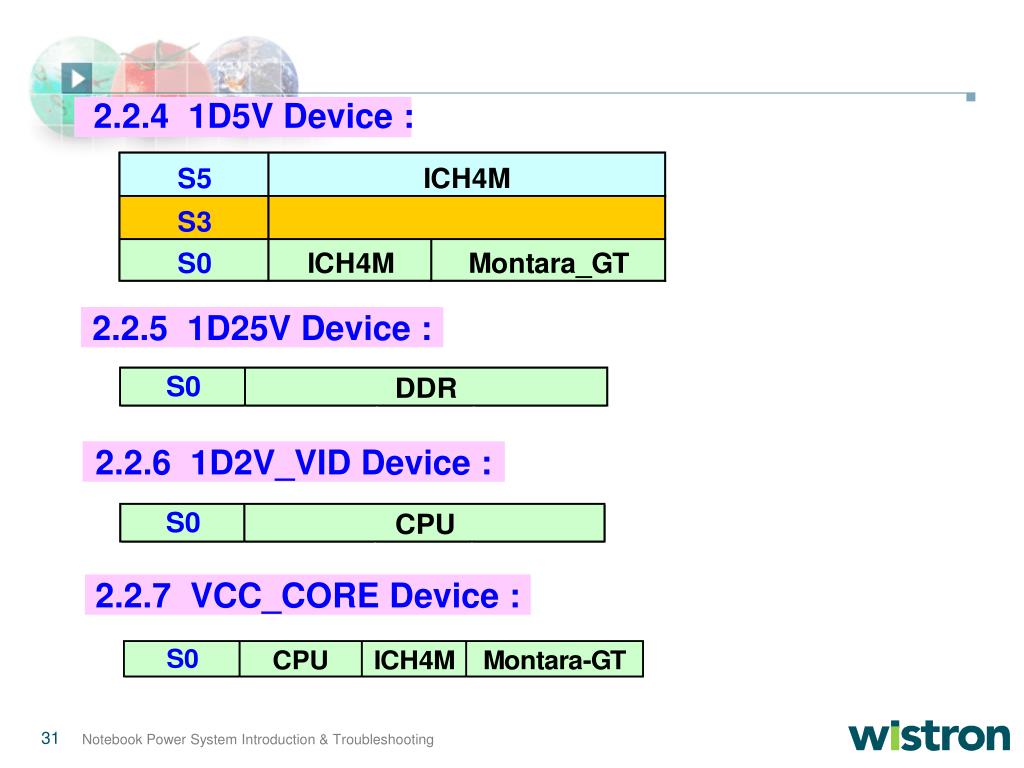 2.2.4 1D5V Device :

| S5 | ICH4M | |
|---|---|---|
| S3 | | |
| S0 | ICH4M | Montara_GT |

2.2.5 1D25V Device :

| S0 | DDR |
|---|---|

2.2.6 1D2V_VID Device :

| S0 | CPU |
|---|---|

2.2.7 VCC_CORE Device :

| S0 | CPU | ICH4M | Montara-GT |
|---|---|---|---|

31 Notebook Power System Introduction & Troubleshooting

wistron